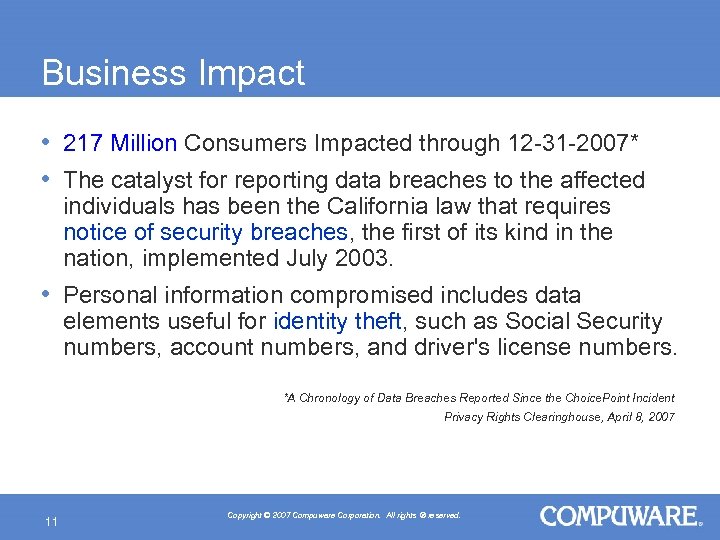 Business Impact

• 217 Million Consumers Impacted through 12-31-2007*

• The catalyst for reporting data breaches to the affected individuals has been the California law that requires notice of security breaches, the first of its kind in the nation, implemented July 2003.

• Personal information compromised includes data elements useful for identity theft, such as Social Security numbers, account numbers, and driver's license numbers.

*A Chronology of Data Breaches Reported Since the ChoicePoint Incident
Privacy Rights Clearinghouse, April 8, 2007

11

Copyright © 2007 Compuware Corporation. All rights reserved.

COMPUWARE®